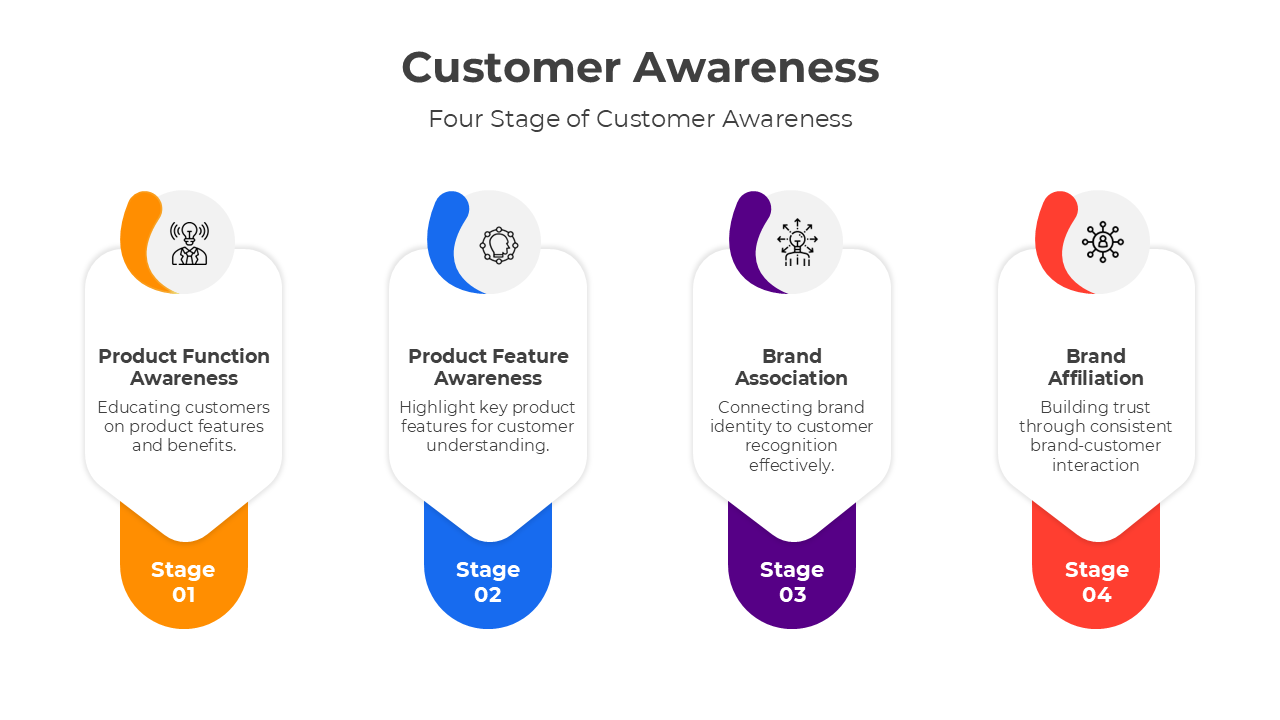 Customer Awareness

Four Stage of Customer Awareness

Product Function Awareness

Educating customers on product features and benefits.

Stage 01

Product Feature Awareness

Highlight key product features for customer understanding.

Stage 02

Brand Association

Connecting brand identity to customer recognition effectively.

Stage 03

Brand Affiliation

Building trust through consistent brand-customer interaction

Stage 04